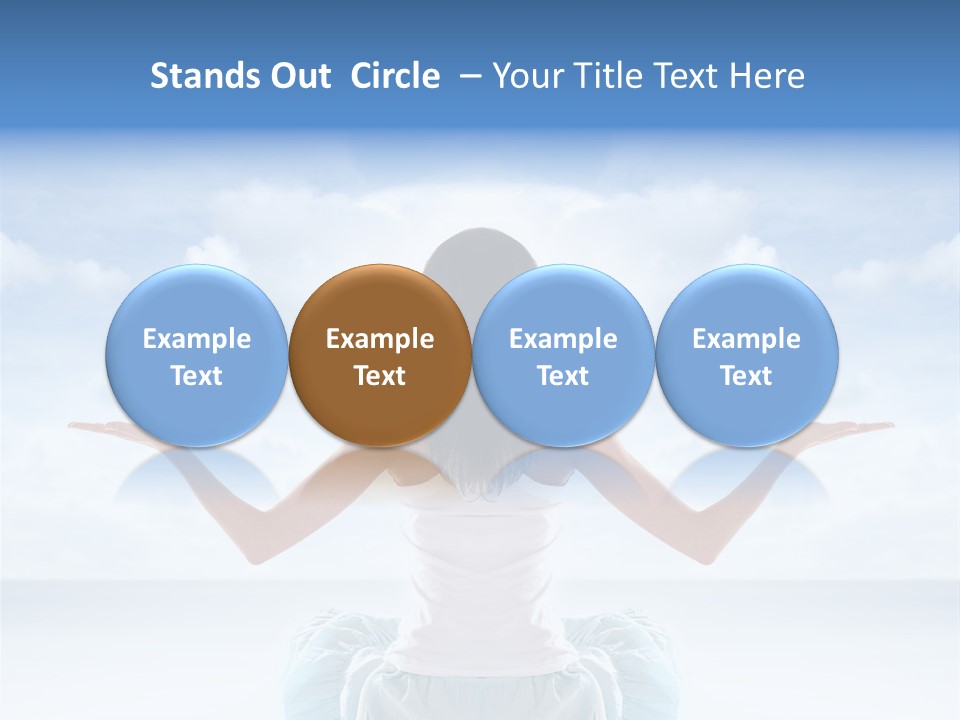 Stands Out Circle – Your Title Text Here

Example Text

Example Text

Example Text

Example Text